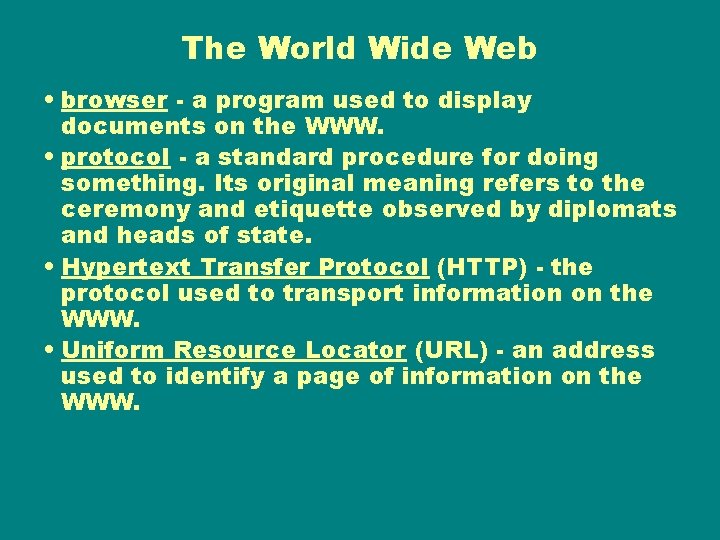 The World Wide Web

• browser - a program used to display documents on the WWW.

• protocol - a standard procedure for doing something. Its original meaning refers to the ceremony and etiquette observed by diplomats and heads of state.

• Hypertext Transfer Protocol (HTTP) - the protocol used to transport information on the WWW.

• Uniform Resource Locator (URL) - an address used to identify a page of information on the WWW.